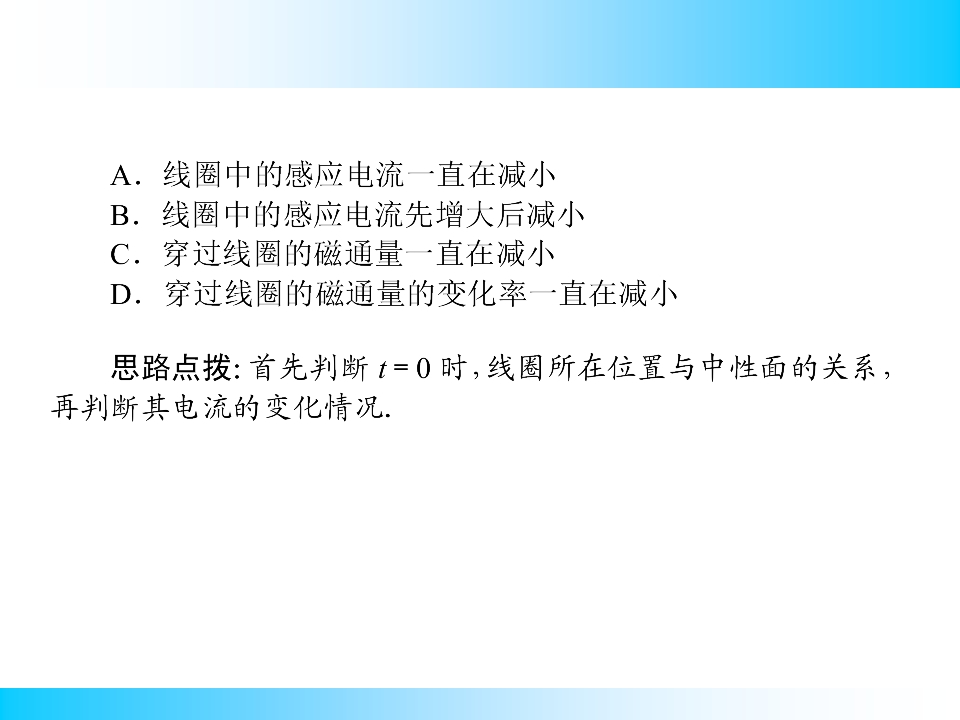 A.线圈中的感应电流一直在减小
B.线圈中的感应电流先增大后减小
C.穿过线圈的磁通量一直在减小
D.穿过线圈的磁通量的变化率一直在减小

思路点拨:首先判断$t=0$时,线圈所在位置与中性面的关系,再判断其电流的变化情况.